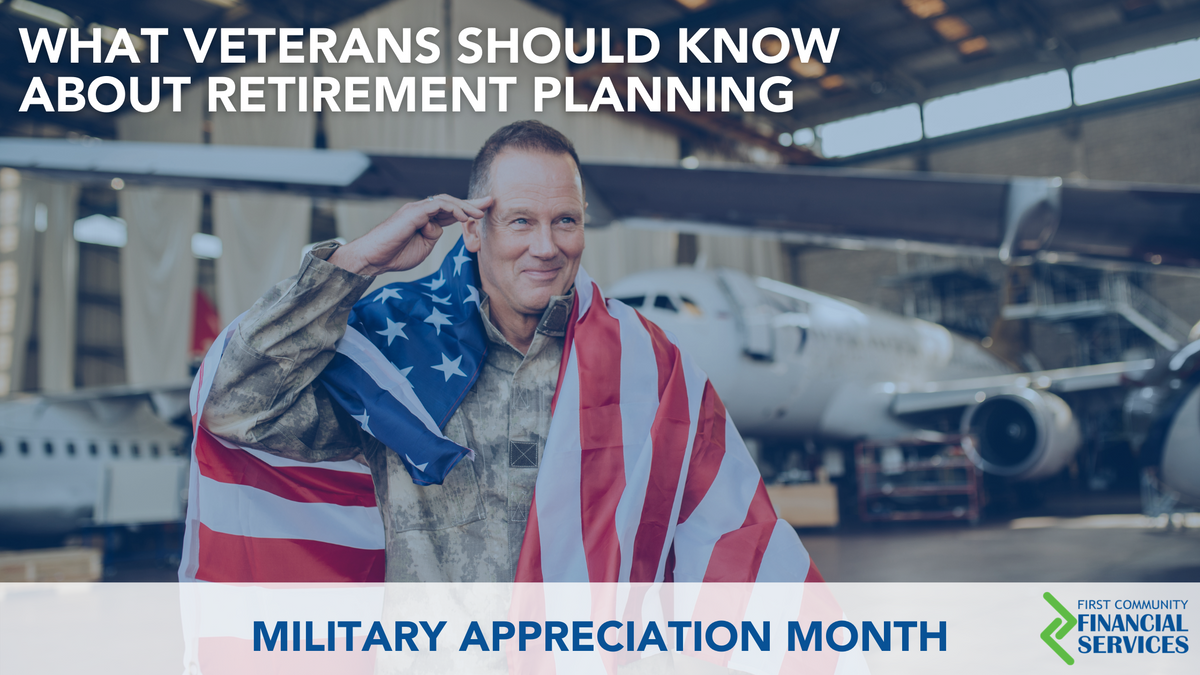 WHAT VETERANS SHOULD KNOW ABOUT RETIREMENT PLANNING

MILITARY APPRECIATION MONTH

FIRST COMMUNITY FINANCIAL SERVICES